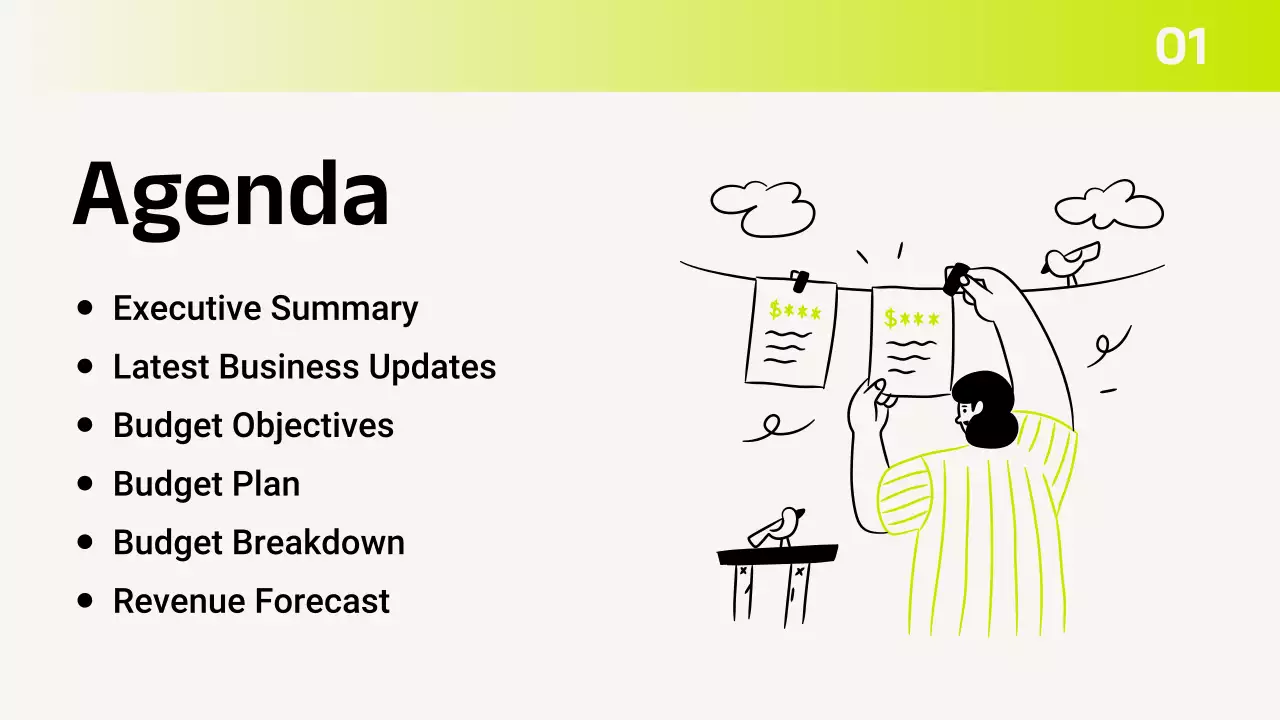 01

Agenda

- Executive Summary
- Latest Business Updates
- Budget Objectives
- Budget Plan
- Budget Breakdown
- Revenue Forecast

$***

$***